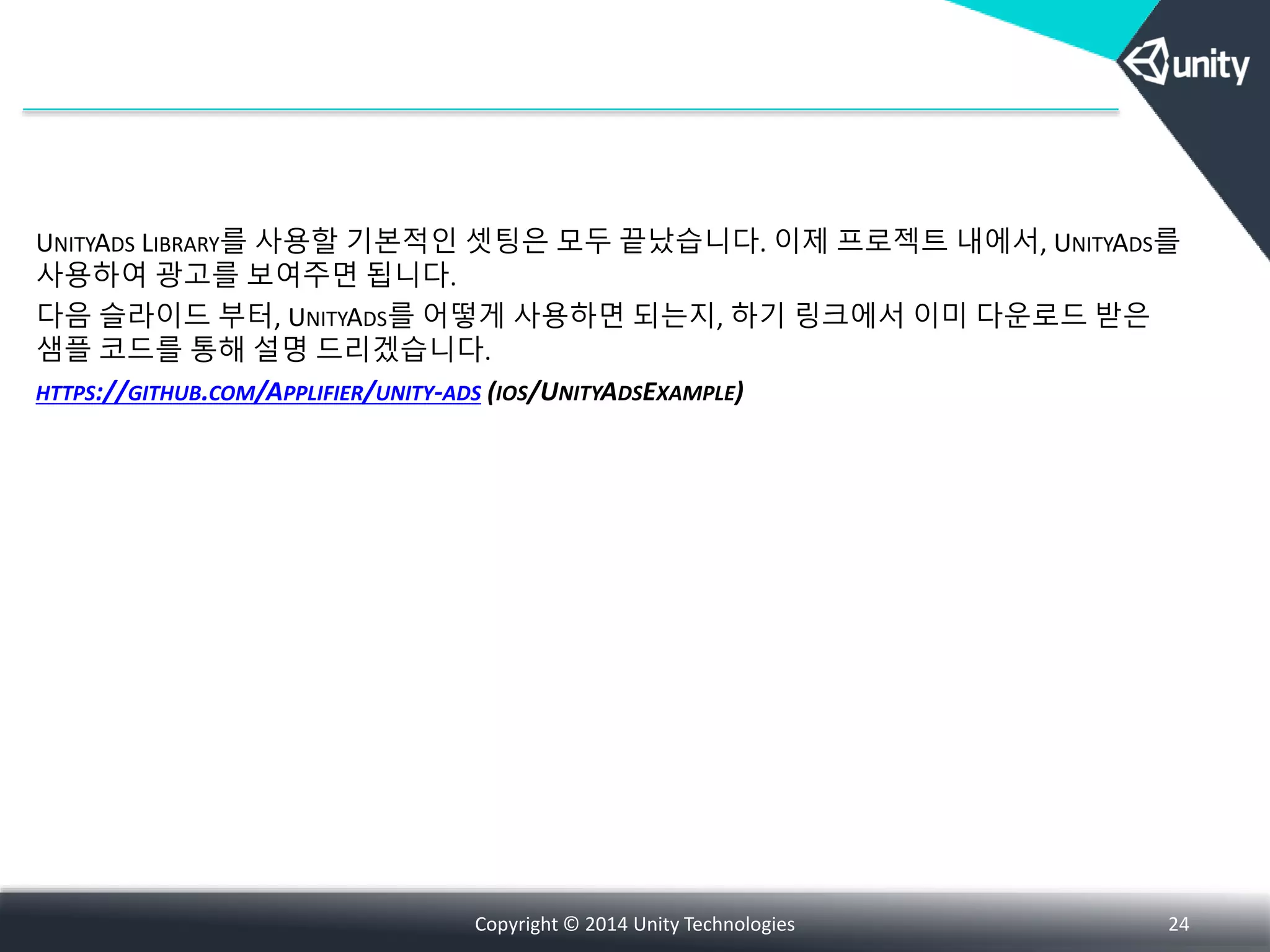 unity

UNITYADS LIBRARY를 사용할 기본적인 셋팅은 모두 끝났습니다. 이제 프로젝트 내에서, UNITYADS를 사용하여 광고를 보여주면 됩니다.

다음 슬라이드 부터, UNITYADS를 어떻게 사용하면 되는지, 하기 링크에서 이미 다운로드 받은 샘플 코드를 통해 설명 드리겠습니다.

HTTPS://GITHUB.COM/APPLIFIER/UNITY-ADS (IOS/UNITYADSEXAMPLE)

Copyright © 2014 Unity Technologies

24